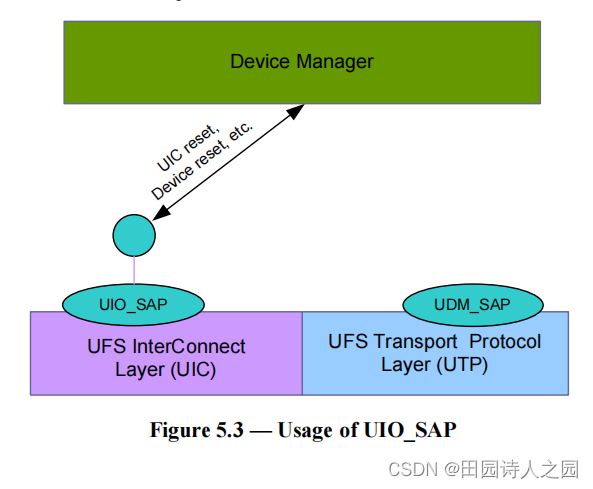 Device Manager

UIC reset,
Device reset, etc.

UIO_SAP

UDM_SAP

UFS InterConnect Layer (UIC)

UFS Transport Protocol Layer (UTP)

Figure 5.3 — Usage of UIO_SAP

CSDN @田园诗人之园